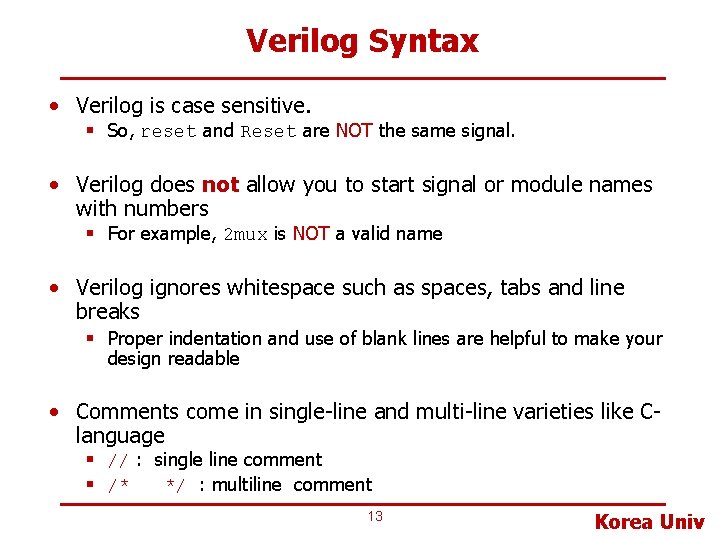 Verilog Syntax

• Verilog is case sensitive.
 ▪ So, reset and Reset are NOT the same signal.

• Verilog does not allow you to start signal or module names with numbers
 ▪ For example, 2mux is NOT a valid name

• Verilog ignores whitespace such as spaces, tabs and line breaks
 ▪ Proper indentation and use of blank lines are helpful to make your design readable

• Comments come in single-line and multi-line varieties like C-language
 ▪ // : single line comment
 ▪ /* */ : multiline comment

13

Korea Univ